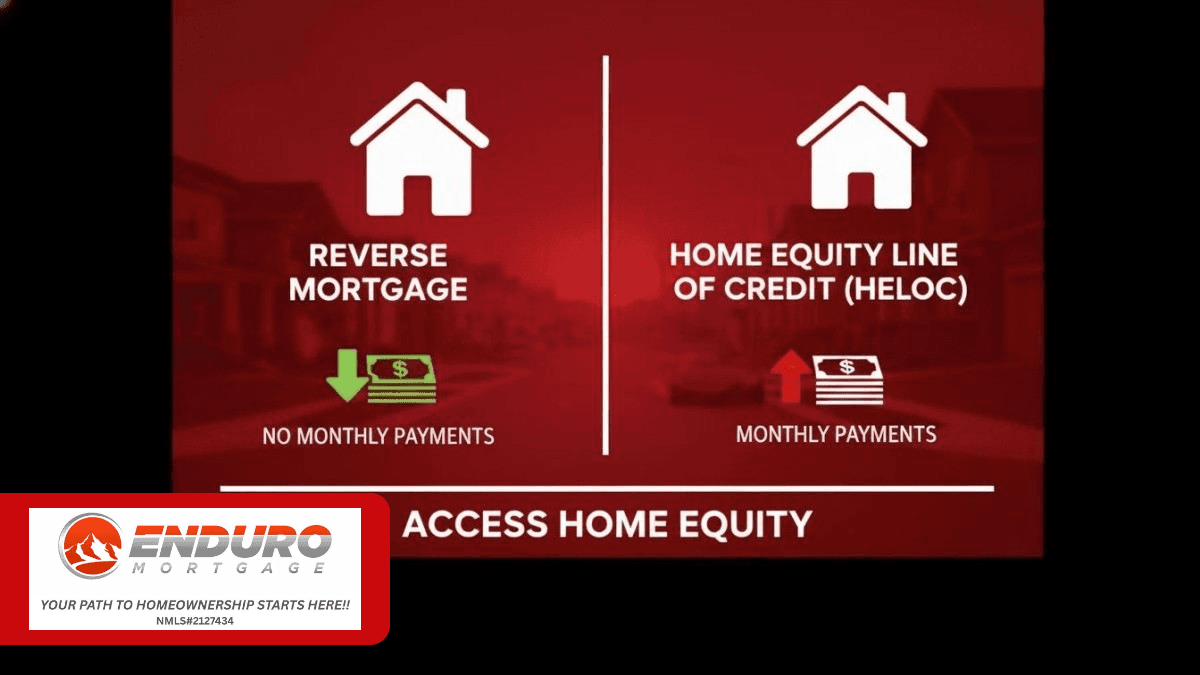 REVERSE MORTGAGE

$

NO MONTHLY PAYMENTS

HOME EQUITY LINE OF CREDIT (HELOC)

$

MONTHLY PAYMENTS

ACCESS HOME EQUITY

ENDURO
MORTGAGE
YOUR PATH TO HOMEOWNERSHIP STARTS HERE!!
NMLS#2127434